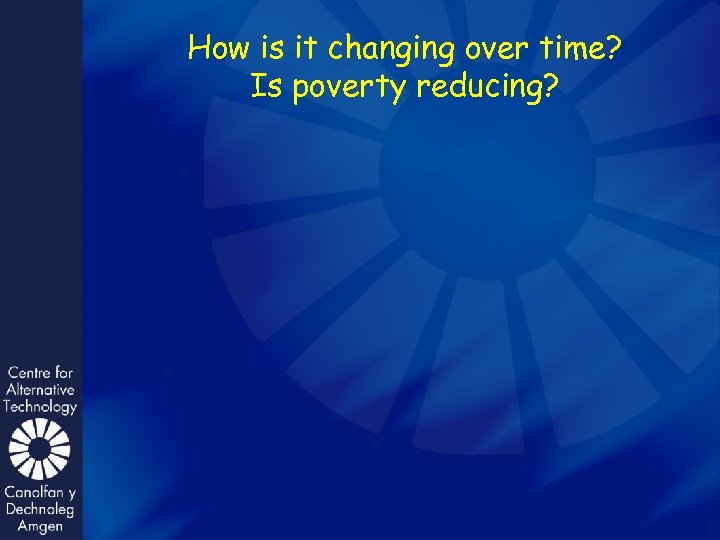 How is it changing over time?
Is poverty reducing?

Centre for Alternative Technology

Canolfan y Dechnoleg Amgen